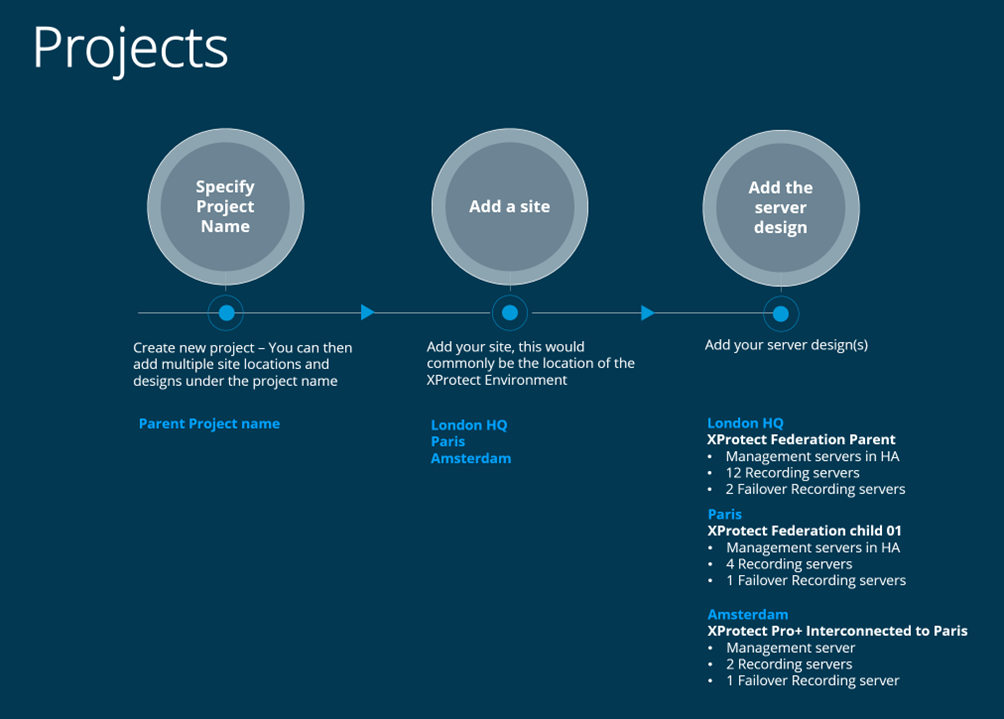 Projects

Specify Project Name

Add a site

Add the server design

Create new project – You can then add multiple site locations and designs under the project name

Parent Project name

Add your site, this would commonly be the location of the XProtect Environment

London HQ
Paris
Amsterdam

Add your server design(s)

London HQ
XProtect Federation Parent
• Management servers in HA
• 12 Recording servers
• 2 Failover Recording servers

Paris
XProtect Federation child 01
• Management servers in HA
• 4 Recording servers
• 1 Failover Recording servers

Amsterdam
XProtect Pro+ Interconnected to Paris
• Management server
• 2 Recording servers
• 1 Failover Recording server